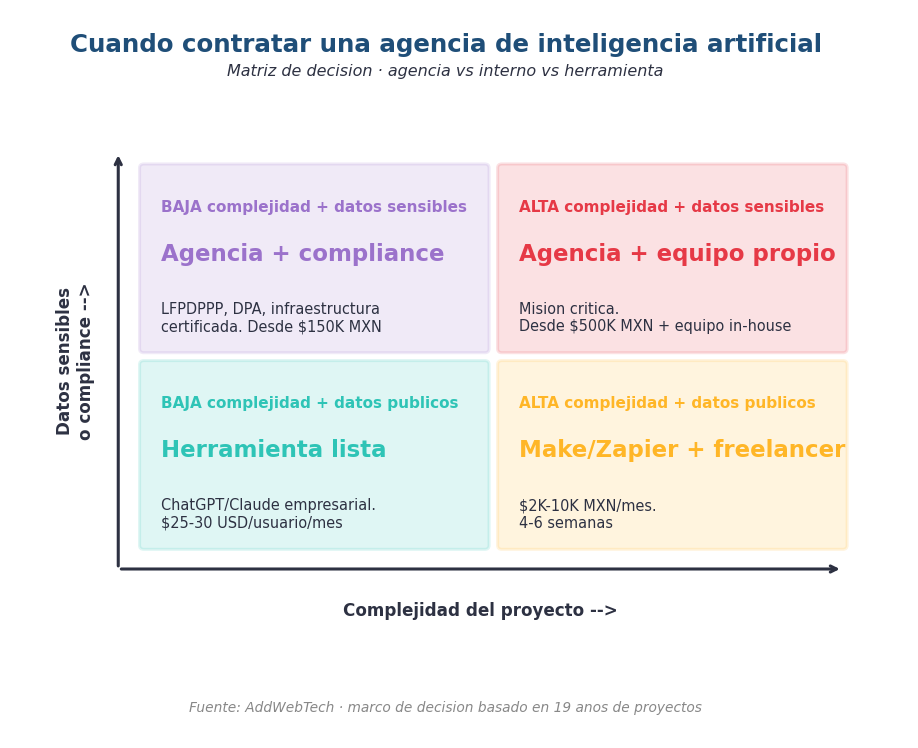 Cuando contratar una agencia de inteligencia artificial

Matriz de decision · agencia vs interno vs herramienta

Datos sensibles o compliance -->

BAJA complejidad + datos sensibles

Agencia + compliance

LFPDPPP, DPA, infraestructura certificada. Desde $150K MXN

ALTA complejidad + datos sensibles

Agencia + equipo propio

Mision critica.
Desde $500K MXN + equipo in-house

BAJA complejidad + datos publicos

Herramienta lista

ChatGPT/Claude empresarial.
$25-30 USD/usuario/mes

ALTA complejidad + datos publicos

Make/Zapier + freelancer

$2K-10K MXN/mes.
4-6 semanas

Complejidad del proyecto -->

Fuente: AddWebTech · marco de decision basado en 19 anos de proyectos